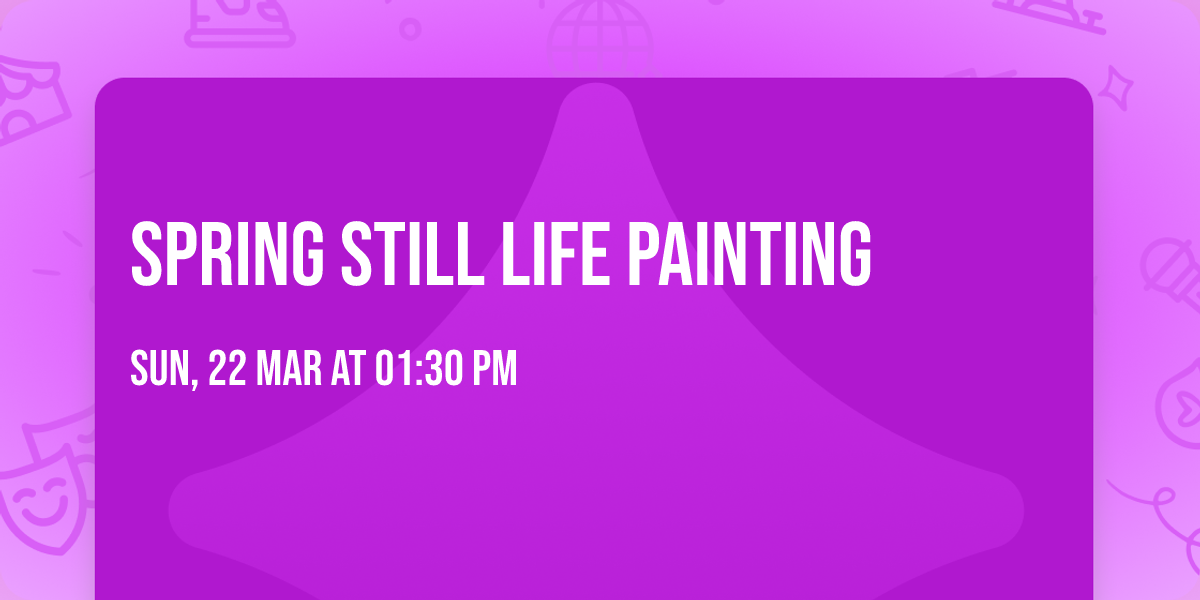 SPRING STILL LIFE PAINTING

SUN, 22 MAR AT 01:30 PM